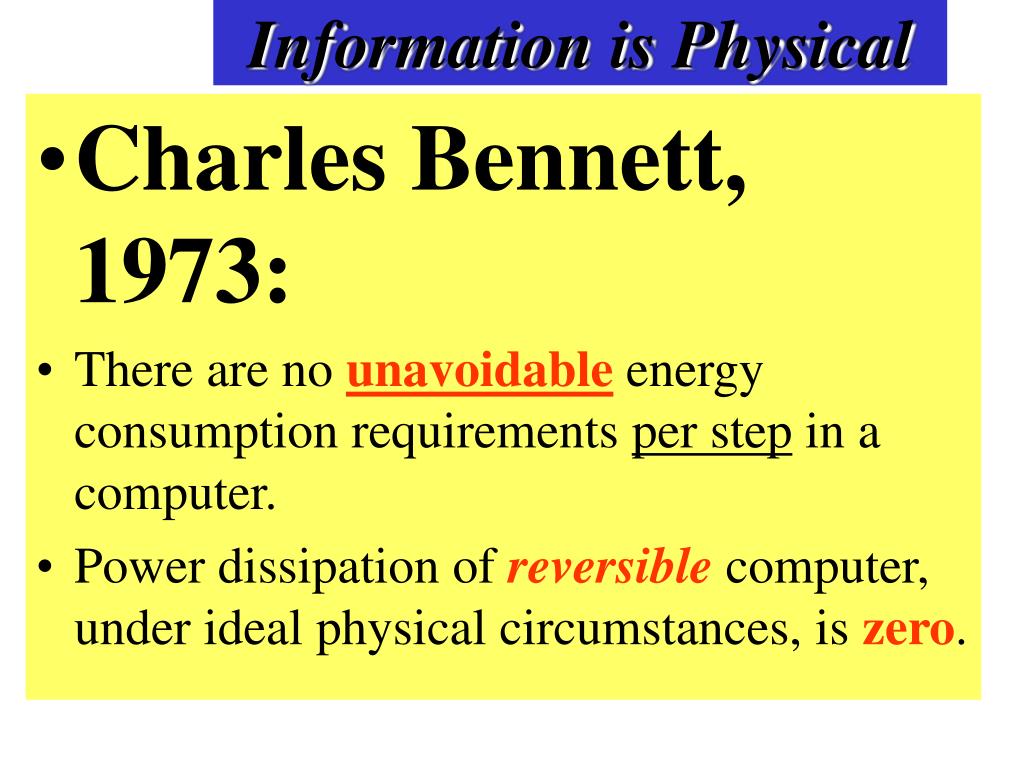 Information is Physical

• Charles Bennett, 1973:

• There are no unavoidable energy consumption requirements per step in a computer.

• Power dissipation of reversible computer, under ideal physical circumstances, is zero.